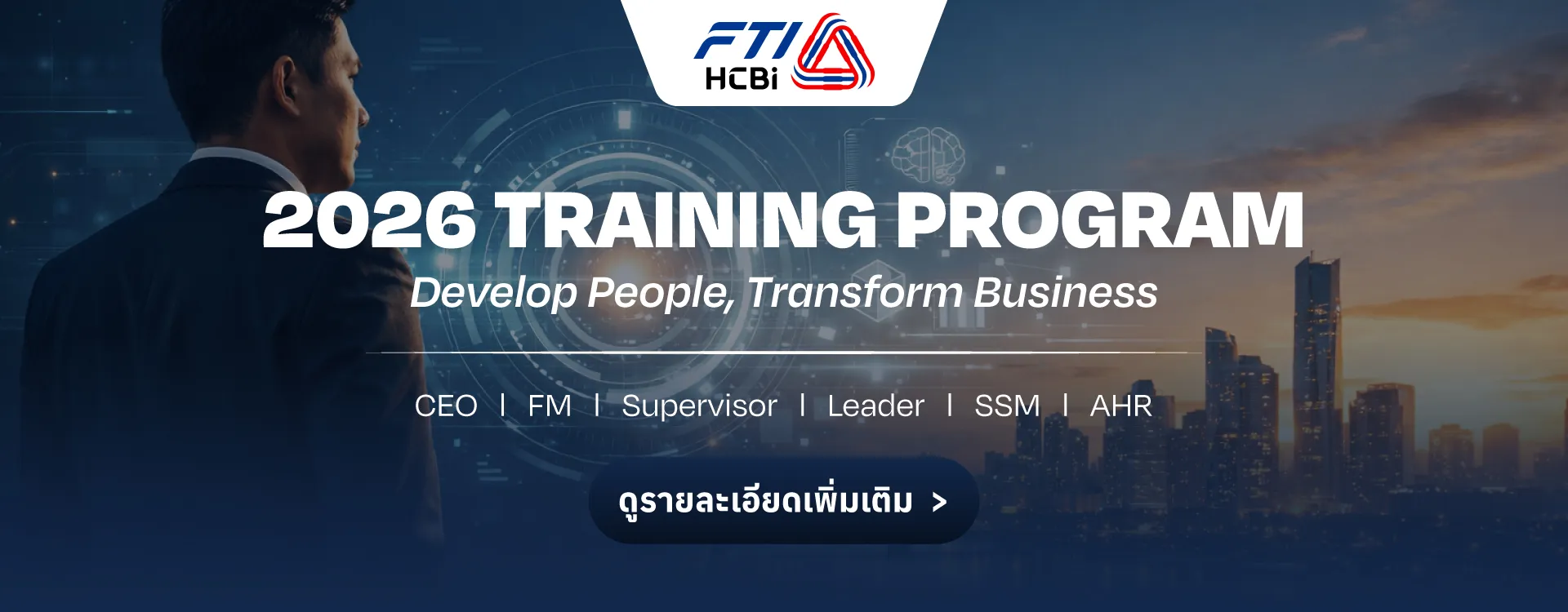 FTI
HCBi

2026 TRAINING PROGRAM

Develop People, Transform Business

CEO | FM | Supervisor | Leader | SSM | AHR

ดูรายละเอียดเพิ่มเติม >